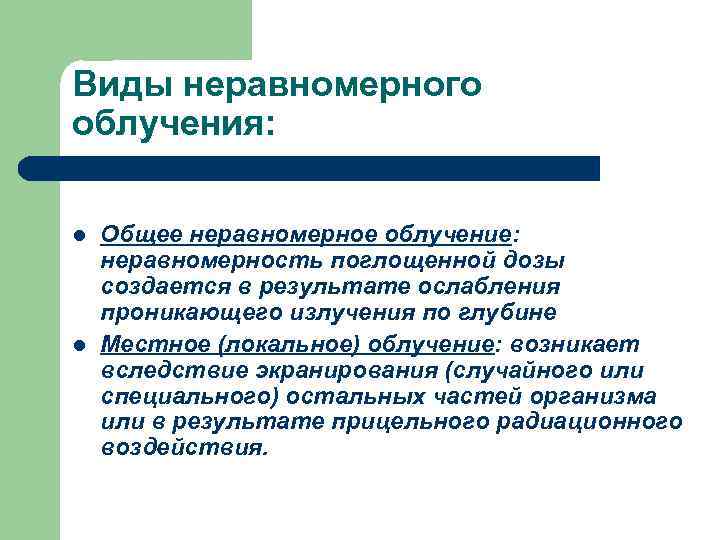 Виды неравномерного облучения:

- Общее неравномерное облучение: неравномерность поглощенной дозы создается в результате ослабления проникающего излучения по глубине
- Местное (локальное) облучение: возникает вследствие экранирования (случайного или специального) остальных частей организма или в результате прицельного радиационного воздействия.